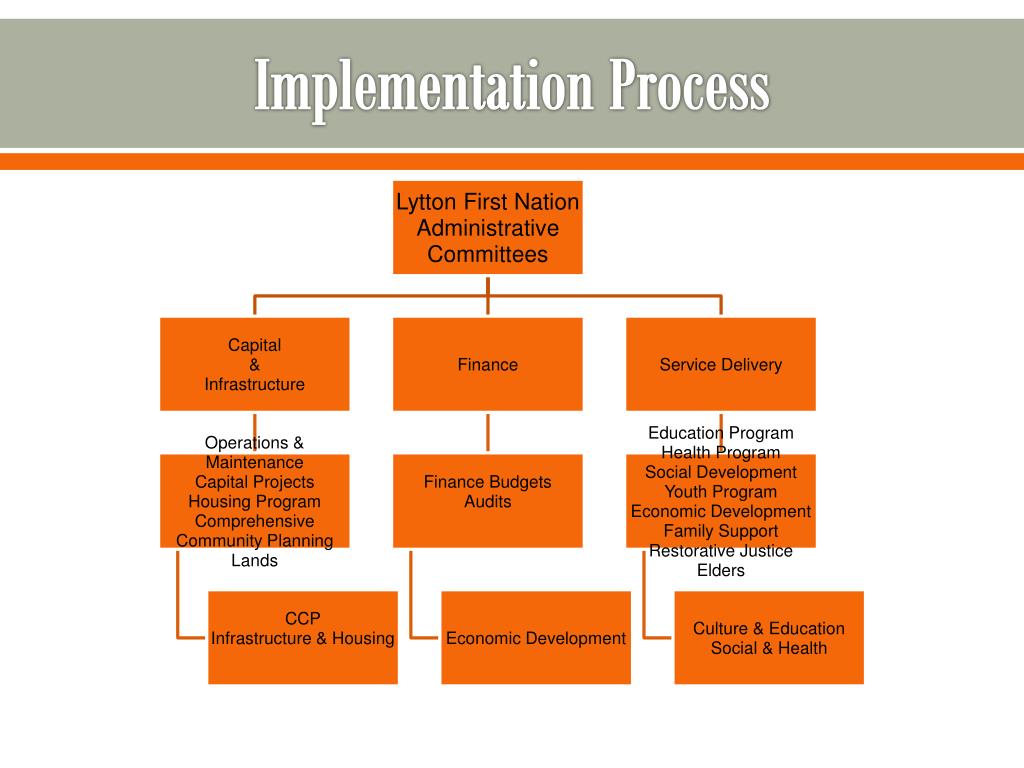 Implementation Process

Lytton First Nation Administrative Committees

Capital & Infrastructure

Finance

Service Delivery

Operations & Maintenance
Capital Projects
Housing Program
Comprehensive Community Planning
Lands

Finance Budgets
Audits

Education Program
Health Program
Social Development
Youth Program
Economic Development
Family Support
Restorative Justice
Elders

CCP
Infrastructure & Housing

Economic Development

Culture & Education
Social & Health